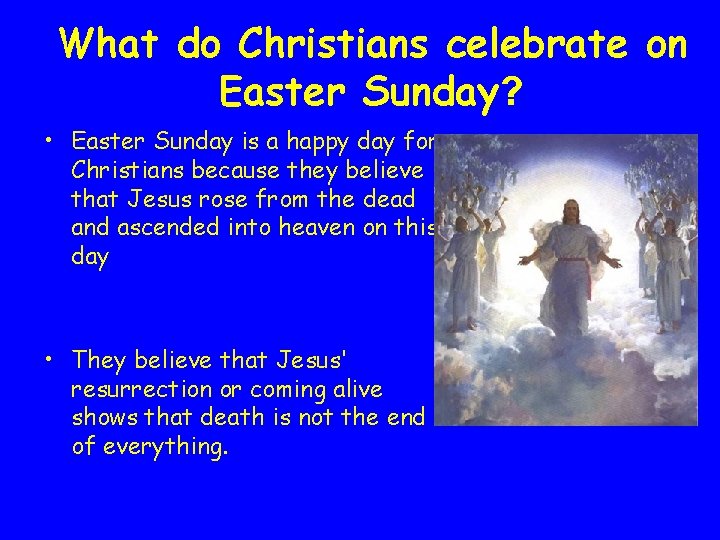 What do Christians celebrate on Easter Sunday?

• Easter Sunday is a happy day for Christians because they believe that Jesus rose from the dead and ascended into heaven on this day

• They believe that Jesus' resurrection or coming alive shows that death is not the end of everything.